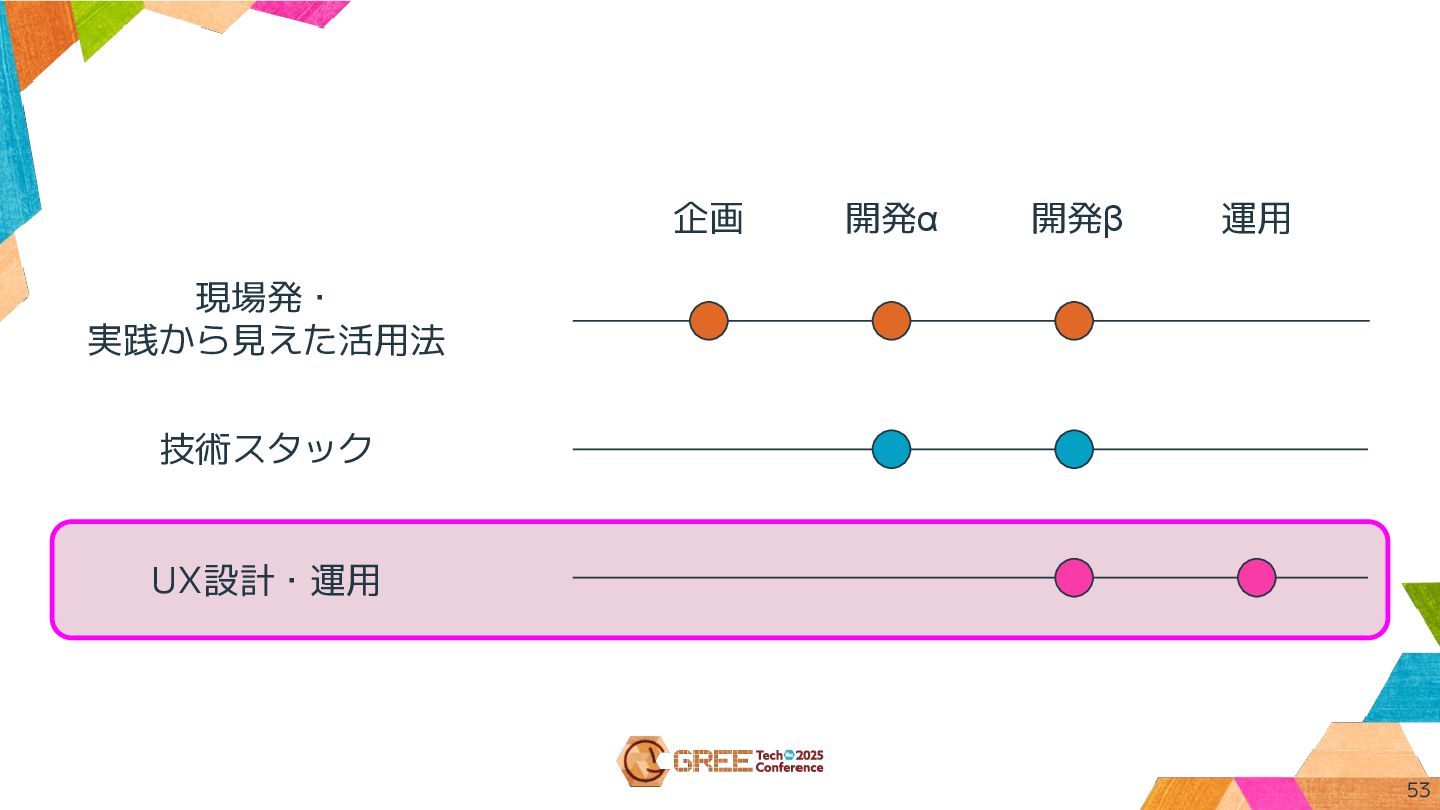 企画 開発α 開発β 運用

現場発・
実践から見えた活用法

技術スタック

UX設計・運用

GREE Tech Conference 2025

53